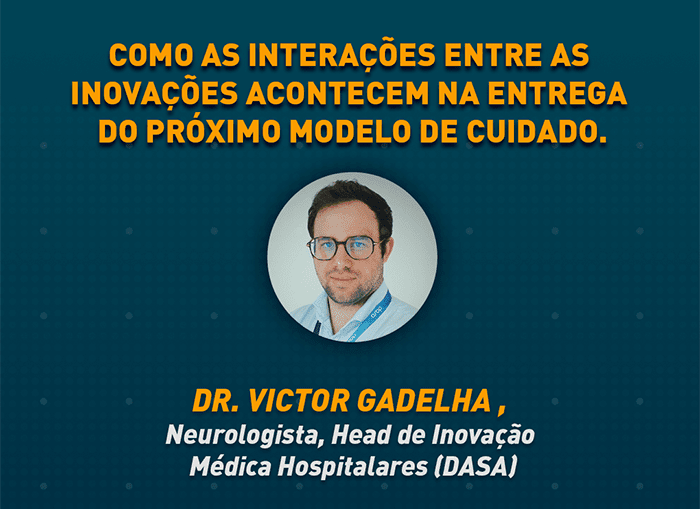 COMO AS INTERAÇÕES ENTRE AS INOVAÇÕES ACONTECEM NA ENTREGA DO PRÓXIMO MODELO DE CUIDADO.

DR. VICTOR GADELHA ,
Neurologista, Head de Inovação Médica Hospitalares (DASA)